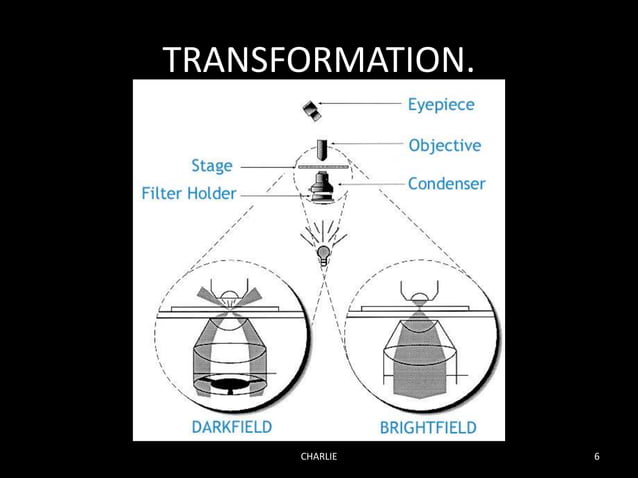 TRANSFORMATION.

Eyepiece
Objective
Stage
Condenser
Filter Holder

DARKFIELD
BRIGHTFIELD

CHARLIE
6